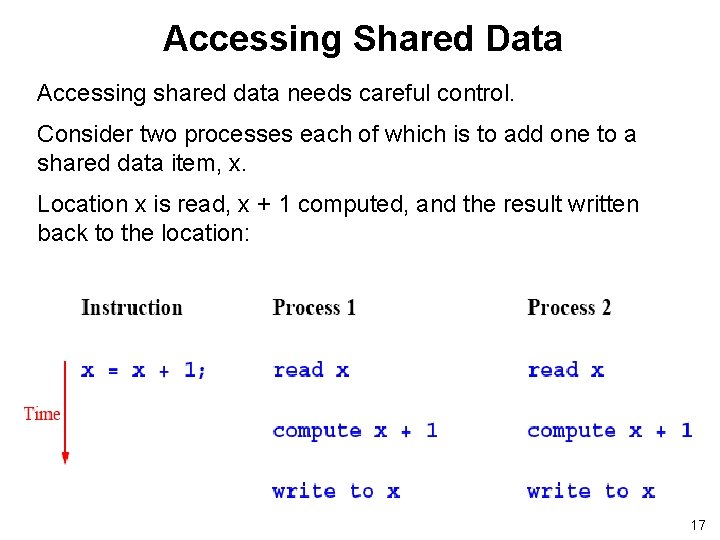 Accessing Shared Data

Accessing shared data needs careful control.

Consider two processes each of which is to add one to a shared data item, x.

Location x is read, x + 1 computed, and the result written back to the location:

| Instruction | Process 1 | Process 2 |
|---|---|---|
| x = x + 1; | read x | read x |
| | compute x + 1 | compute x + 1 |
| | write to x | write to x |

Time

17